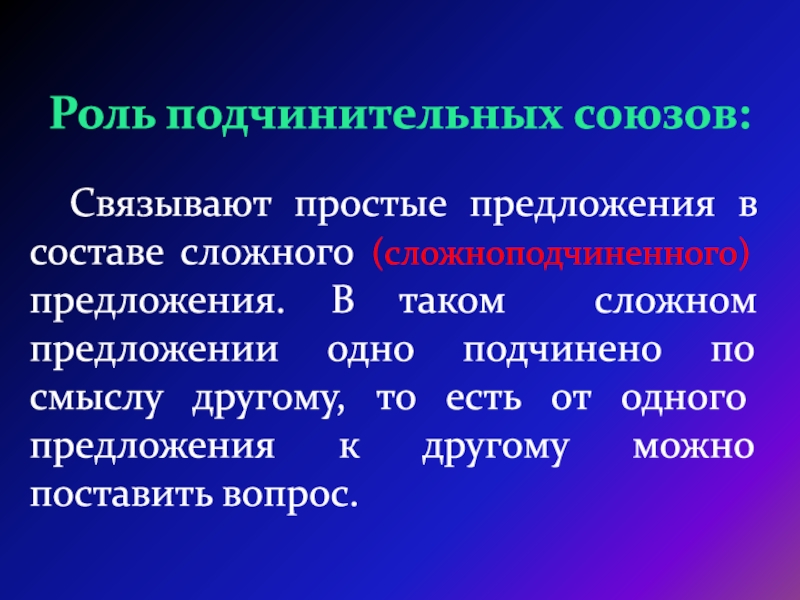 Роль подчинительных союзов:

Связывают простые предложения в составе сложного (сложноподчиненного) предложения. В таком сложном предложении одно подчинено по смыслу другому, то есть от одного предложения к другому можно поставить вопрос.